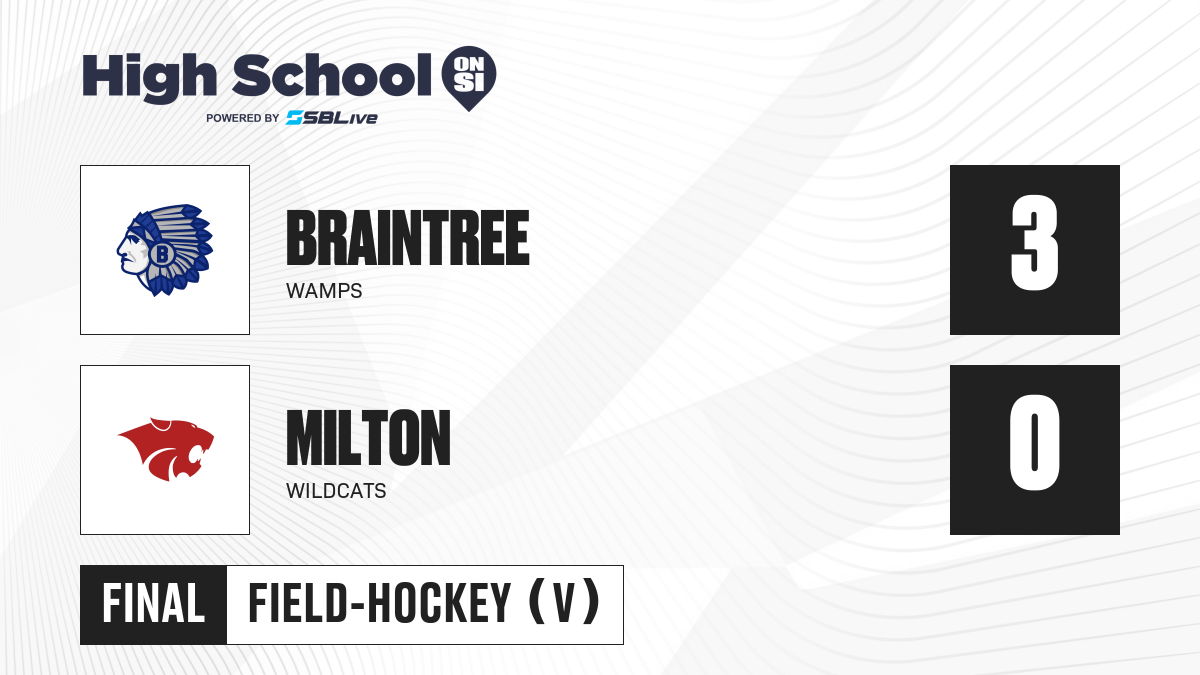 High School ON SI
POWERED BY SBLive

B

BRAINTREE
WAMPS

3

MILTON
WILDCATS

0

FINAL FIELD-HOCKEY (V)